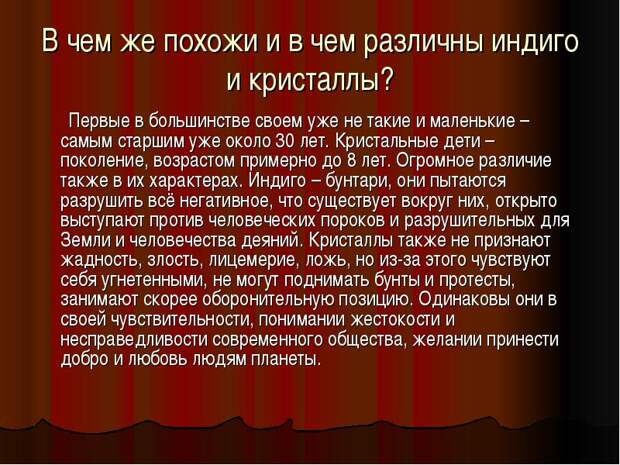 В чем же похожи и в чем различны индиго и кристаллы?

Первые в большинстве своем уже не такие и маленькие – самым старшим уже около 30 лет. Кристальные дети – поколение, возрастом примерно до 8 лет. Огромное различие также в их характерах. Индиго – бунтари, они пытаются разрушить всё негативное, что существует вокруг них, открыто выступают против человеческих пороков и разрушительных для Земли и человечества деяний. Кристаллы также не признают жадность, злость, лицемерие, ложь, но из-за этого чувствуют себя угнетенными, не могут поднимать бунты и протесты, занимают скорее оборонительную позицию. Одинаковы они в своей чувствительности, понимании жестокости и несправедливости современного общества, желании принести добро и любовь людям планеты.